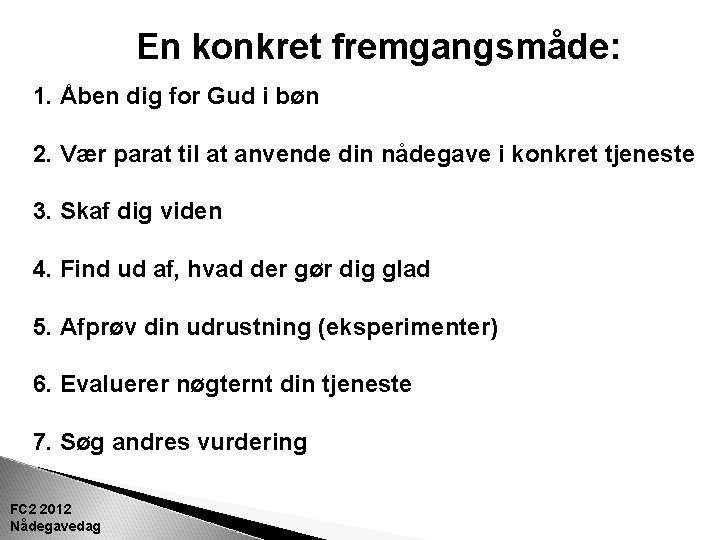 En konkret fremgangsmåde:

1. Åben dig for Gud i bøn

2. Vær parat til at anvende din nådegave i konkret tjeneste

3. Skaf dig viden

4. Find ud af, hvad der gør dig glad

5. Afprøv din udrustning (eksperimenter)

6. Evaluerer nøgternt din tjeneste

7. Søg andres vurdering

FC2 2012
Nådegavedag